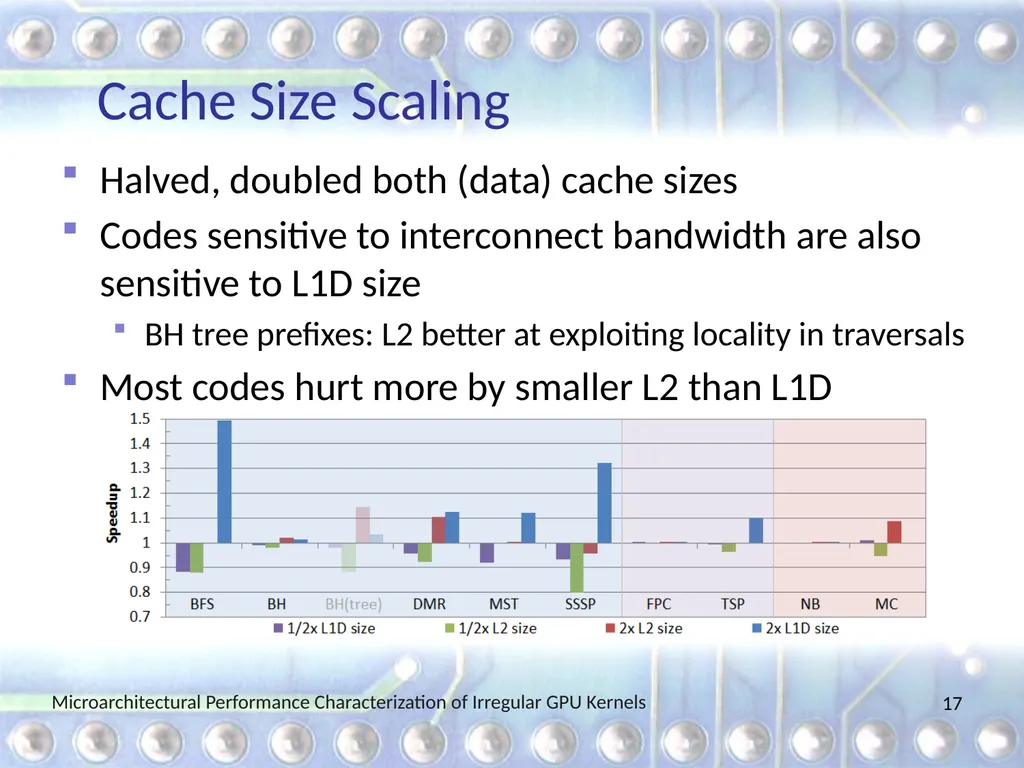 Cache Size Scaling

Halved, doubled both (data) cache sizes

Codes sensitive to interconnect bandwidth are also sensitive to L1D size

BH tree prefixes: L2 better at exploiting locality in traversals

Most codes hurt more by smaller L2 than L1D

1.5
1.4
1.3
1.2
1.1
1
0.9
0.8
0.7

Speedup

BFS BH BH(tree) DMR MST SSSP FPC TSP NB MC

1/2x L1D size 1/2x L2 size 2x L2 size 2x L1D size

Microarchitectural Performance Characterization of Irregular GPU Kernels

17